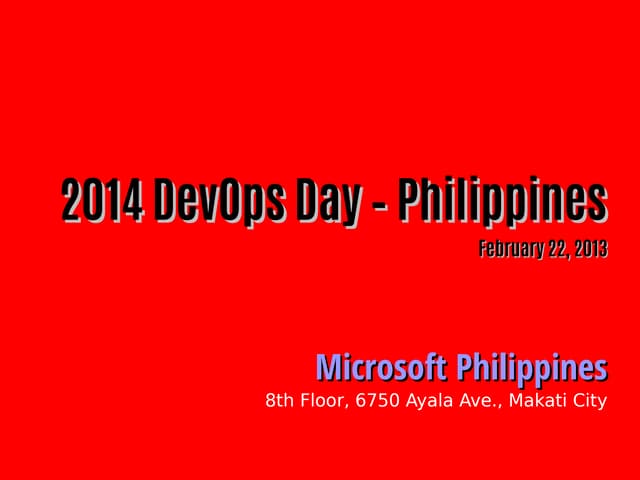 2014 DevOps Day - Philippines

February 22, 2013

Microsoft Philippines

8th Floor, 6750 Ayala Ave., Makati City